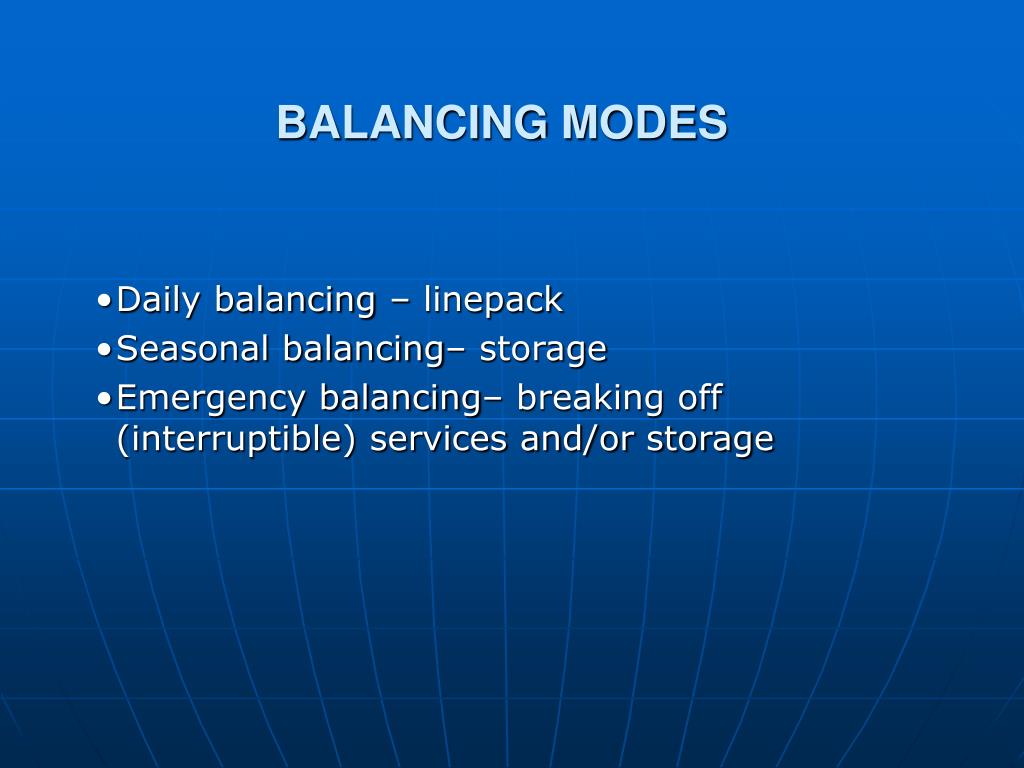 BALANCING MODES

•Daily balancing – linepack
•Seasonal balancing– storage
•Emergency balancing– breaking off (interruptible) services and/or storage